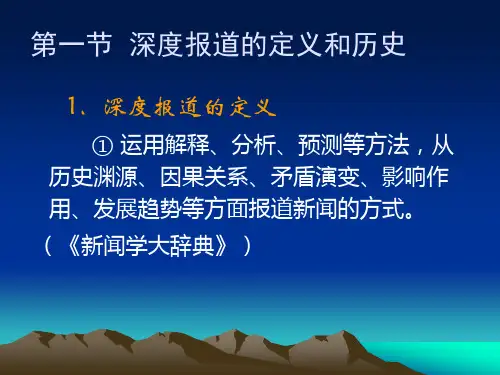 第一节 深度报道的定义和历史

1、深度报道的定义

① 运用解释、分析、预测等方法，从历史渊源、因果关系、矛盾演变、影响作用、发展趋势等方面报道新闻的方式。

（《新闻学大辞典》）